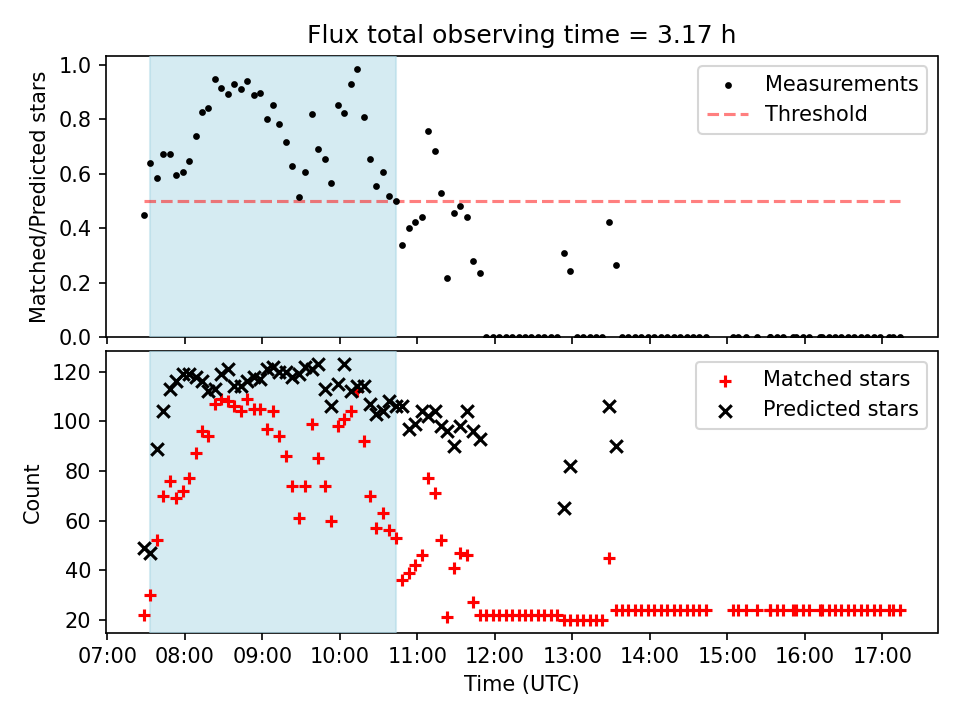 Flux total observing time = 3.17 h

Matched/Predicted stars

1.0
0.8
0.6
0.4
0.2
0.0

Measurements
Threshold

Count

120
100
80
60
40
20

Matched stars
Predicted stars

07:00 08:00 09:00 10:00 11:00 12:00 13:00 14:00 15:00 16:00 17:00

Time (UTC)